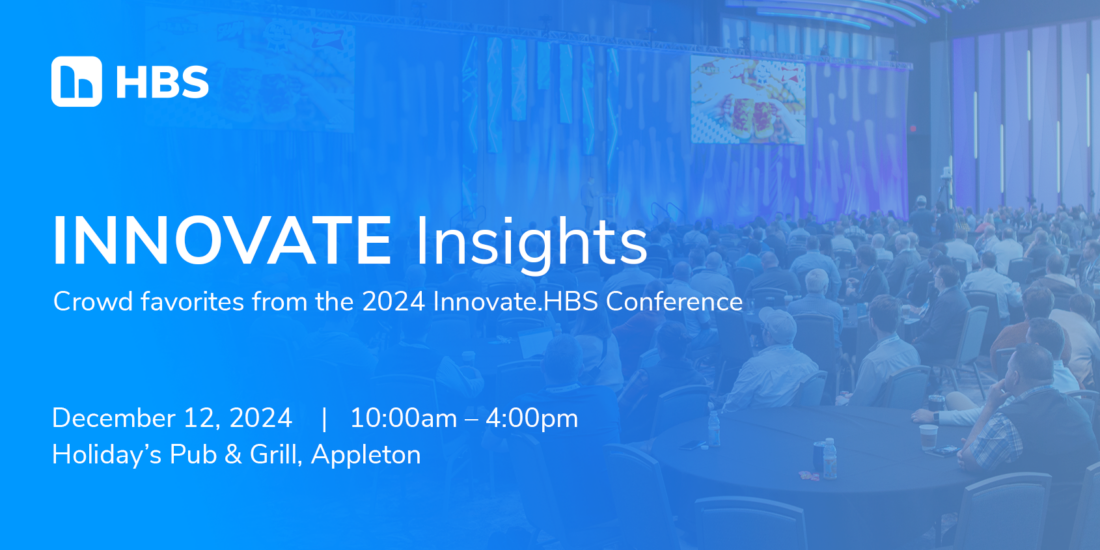 HBS

INNOVATE Insights

Crowd favorites from the 2024 Innovate.HBS Conference

December 12, 2024 | 10:00am – 4:00pm
Holiday's Pub & Grill, Appleton